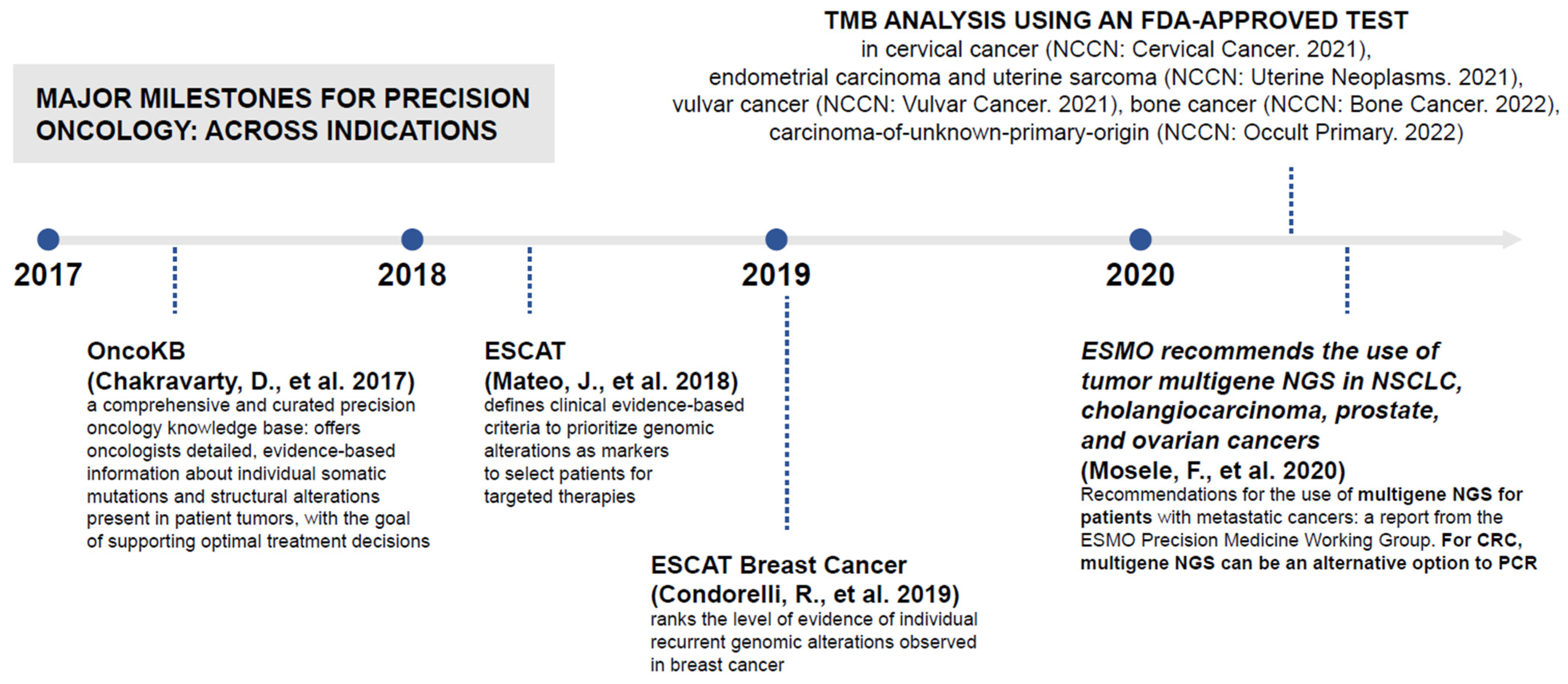 MAJOR MILESTONES FOR PRECISION ONCOLOGY: ACROSS INDICATIONS

TMB ANALYSIS USING AN FDA-APPROVED TEST
in cervical cancer (NCCN: Cervical Cancer. 2021),
endometrial carcinoma and uterine sarcoma (NCCN: Uterine Neoplasms. 2021),
vulvar cancer (NCCN: Vulvar Cancer. 2021), bone cancer (NCCN: Bone Cancer. 2022),
carcinoma-of-unknown-primary-origin (NCCN: Occult Primary. 2022)

2017

2018

2019

2020

OncoKB
(Chakravarty, D., et al. 2017)
a comprehensive and curated precision oncology knowledge base: offers oncologists detailed, evidence-based information about individual somatic mutations and structural alterations present in patient tumors, with the goal of supporting optimal treatment decisions

ESCAT
(Mateo, J., et al. 2018)
defines clinical evidence-based criteria to prioritize genomic alterations as markers to select patients for targeted therapies

ESCAT Breast Cancer
(Condorelli, R., et al. 2019)
ranks the level of evidence of individual recurrent genomic alterations observed in breast cancer

ESMO recommends the use of tumor multigene NGS in NSCLC, cholangiocarcinoma, prostate, and ovarian cancers
(Mosele, F., et al. 2020)
Recommendations for the use of multigene NGS for patients with metastatic cancers: a report from the ESMO Precision Medicine Working Group. For CRC, multigene NGS can be an alternative option to PCR